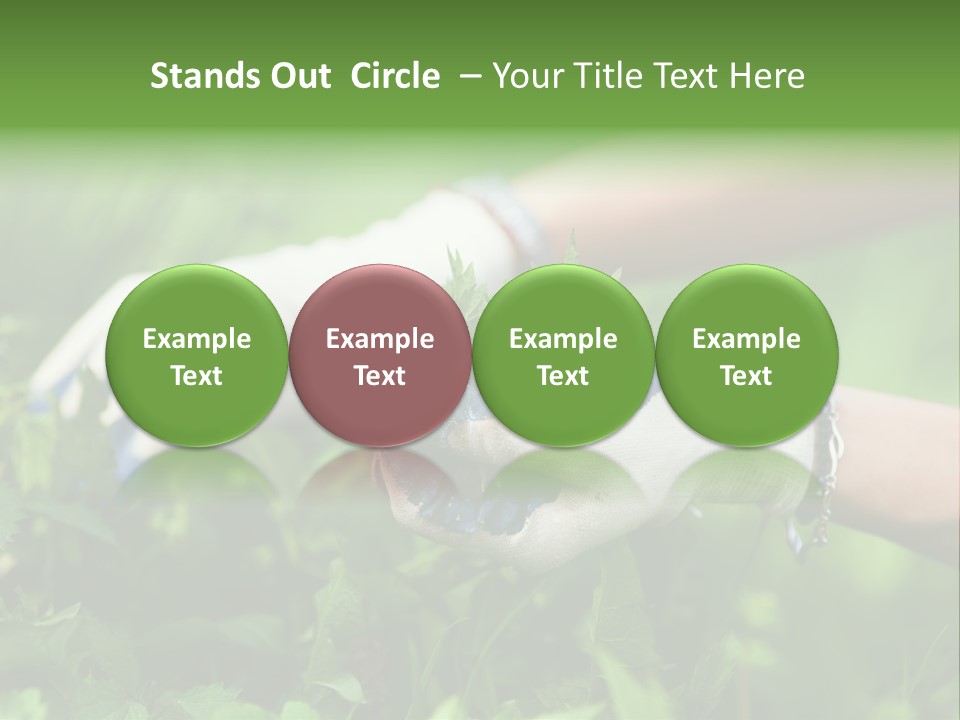 Stands Out Circle – Your Title Text Here

Example Text

Example Text

Example Text

Example Text